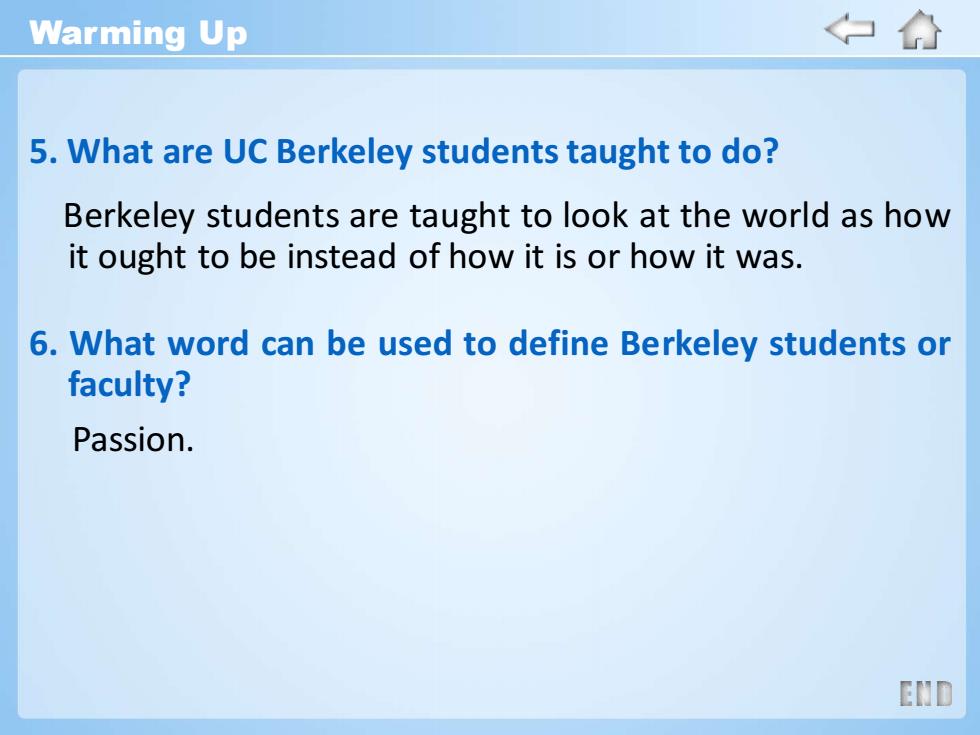 Warming Up

5. What are UC Berkeley students taught to do?

Berkeley students are taught to look at the world as how it ought to be instead of how it is or how it was.

6. What word can be used to define Berkeley students or faculty?

Passion.

END